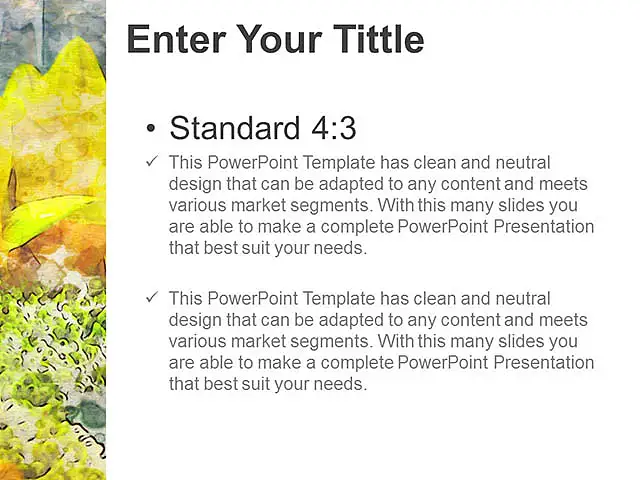 Enter Your Tittle

• Standard 4:3

✓ This PowerPoint Template has clean and neutral design that can be adapted to any content and meets various market segments. With this many slides you are able to make a complete PowerPoint Presentation that best suit your needs.

✓ This PowerPoint Template has clean and neutral design that can be adapted to any content and meets various market segments. With this many slides you are able to make a complete PowerPoint Presentation that best suit your needs.